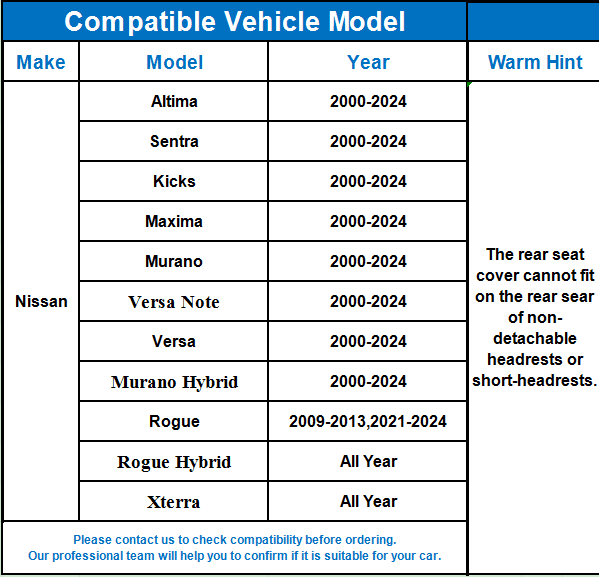 Compatible Vehicle Model

| Make | Model | Year | Warm Hint |
|---|---|---|---|
| Nissan | Altima | 2000-2024 | The rear seat cover cannot fit on the rear sear of non-detachable headrests or short-headrests. |
| | Sentra | 2000-2024 | |
| | Kicks | 2000-2024 | |
| | Maxima | 2000-2024 | |
| | Murano | 2000-2024 | |
| | Versa Note | 2000-2024 | |
| | Versa | 2000-2024 | |
| | Murano Hybrid | 2000-2024 | |
| | Rogue | 2009-2013,2021-2024 | |
| | Rogue Hybrid | All Year | |
| | Xterra | All Year | |

Please contact us to check compatibility before ordering.
Our professional team will help you to confirm if it is suitable for your car.